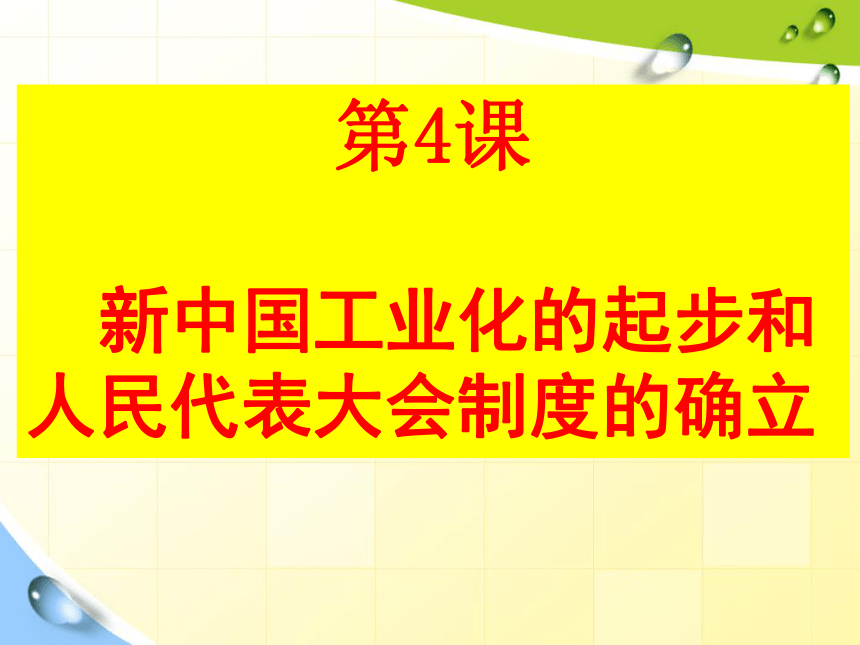 第4课

新中国工业化的起步和人民代表大会制度的确立